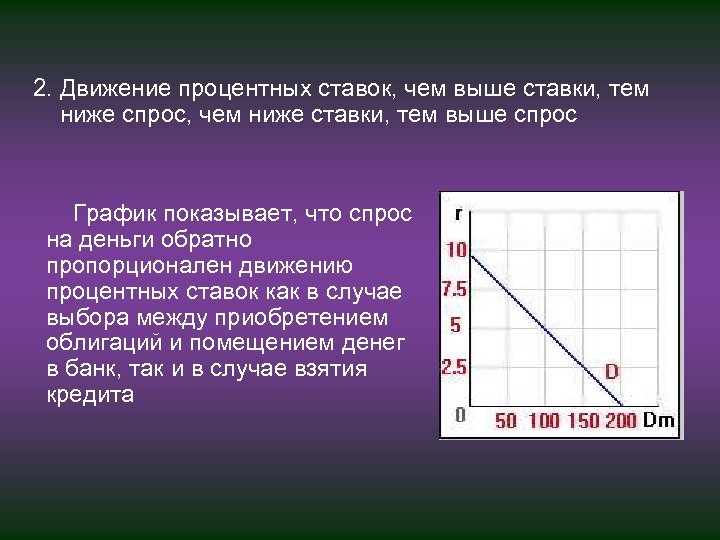 2. Движение процентных ставок, чем выше ставки, тем ниже спрос, чем ниже ставки, тем выше спрос

График показывает, что спрос на деньги обратно пропорционален движению процентных ставок как в случае выбора между приобретением облигаций и помещением денег в банк, так и в случае взятия кредита

r
10
7.5
5
2.5
0
D
50 100 150 200 Dm